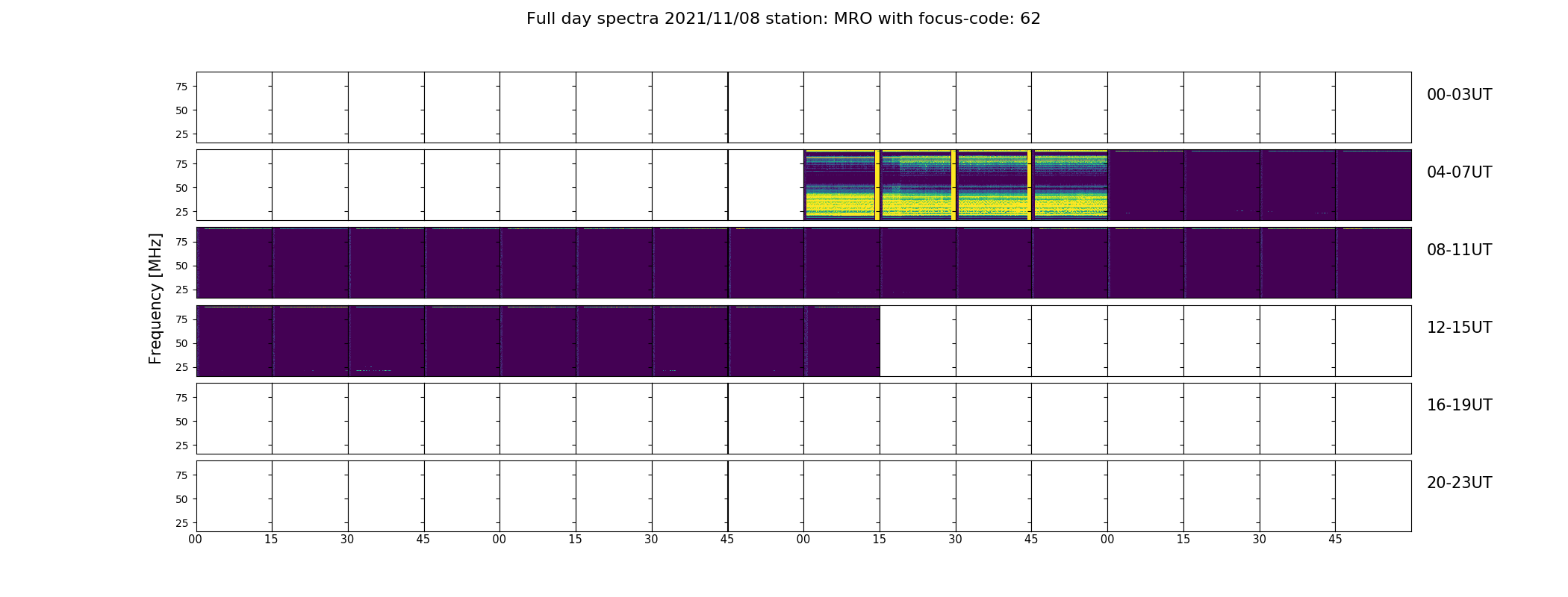 Full day spectra 2021/11/08 station: MRO with focus-code: 62

Frequency [MHz]

75
50
25
00-03UT

75
50
25
04-07UT

75
50
25
08-11UT

75
50
25
12-15UT

75
50
25
16-19UT

75
50
25
20-23UT

00 15 30 45 00 15 30 45 00 15 30 45 00 15 30 45